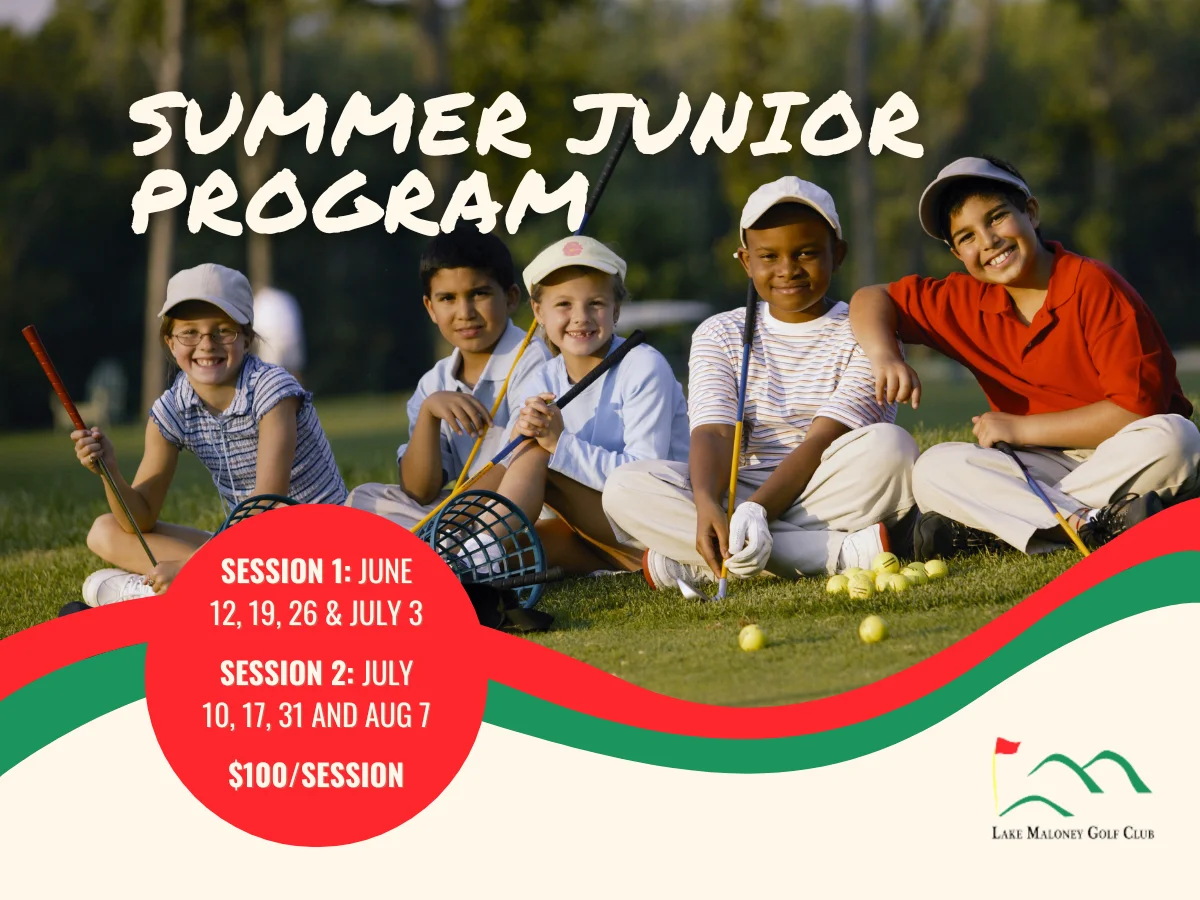 SUMMER JUNIOR PROGRAM

SESSION 1: JUNE 12, 19, 26 & JULY 3

SESSION 2: JULY 10, 17, 31 AND AUG 7

$100/SESSION

LAKE MALONEY GOLF CLUB